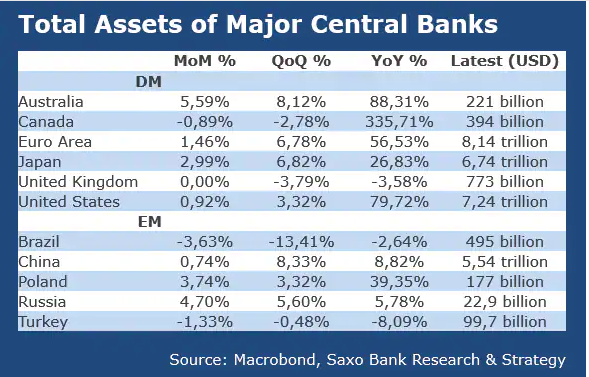 Total Assets of Major Central Banks

| | MoM % | QoQ % | YoY % | Latest (USD) |
|---|---|---|---|---|
| DM | | | | |
| Australia | 5,59% | 8,12% | 88,31% | 221 billion |
| Canada | -0,89% | -2,78% | 335,71% | 394 billion |
| Euro Area | 1,46% | 6,78% | 56,53% | 8,14 trillion |
| Japan | 2,99% | 6,82% | 26,83% | 6,74 trillion |
| United Kingdom | 0,00% | -3,79% | -3,58% | 773 billion |
| United States | 0,92% | 3,32% | 79,72% | 7,24 trillion |
| EM | | | | |
| Brazil | -3,63% | -13,41% | -2,64% | 495 billion |
| China | 0,74% | 8,33% | 8,82% | 5,54 trillion |
| Poland | 3,74% | 3,32% | 39,35% | 177 billion |
| Russia | 4,70% | 5,60% | 5,78% | 22,9 billion |
| Turkey | -1,33% | -0,48% | -8,09% | 99,7 billion |

Source: Macrobond, Saxo Bank Research & Strategy